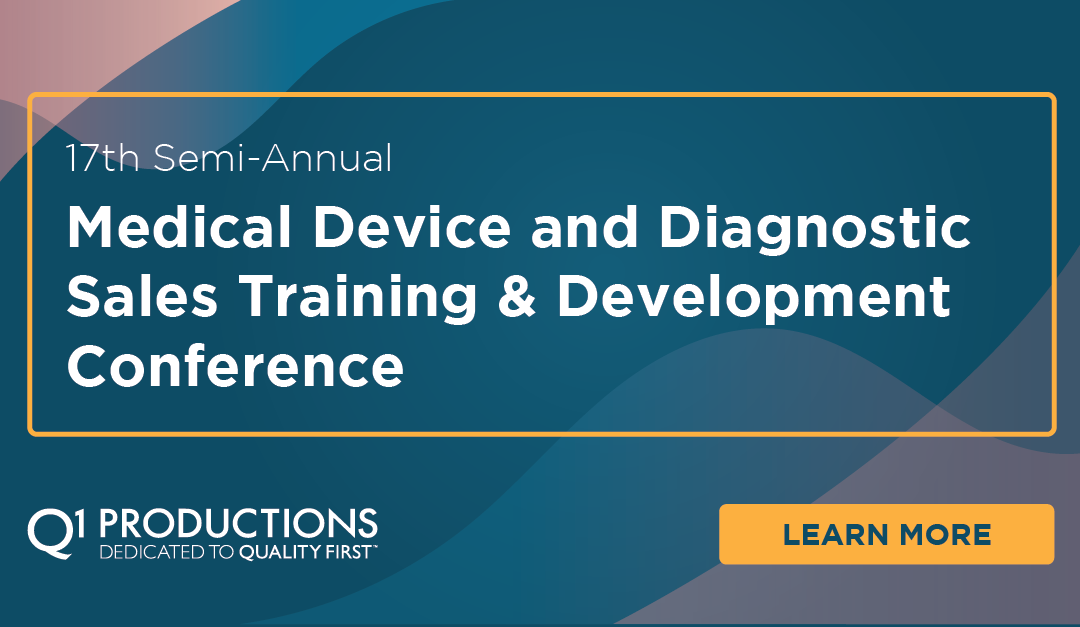 17th Semi-Annual

Medical Device and Diagnostic Sales Training & Development Conference

Q1 PRODUCTIONS
DEDICATED TO QUALITY FIRST™

LEARN MORE